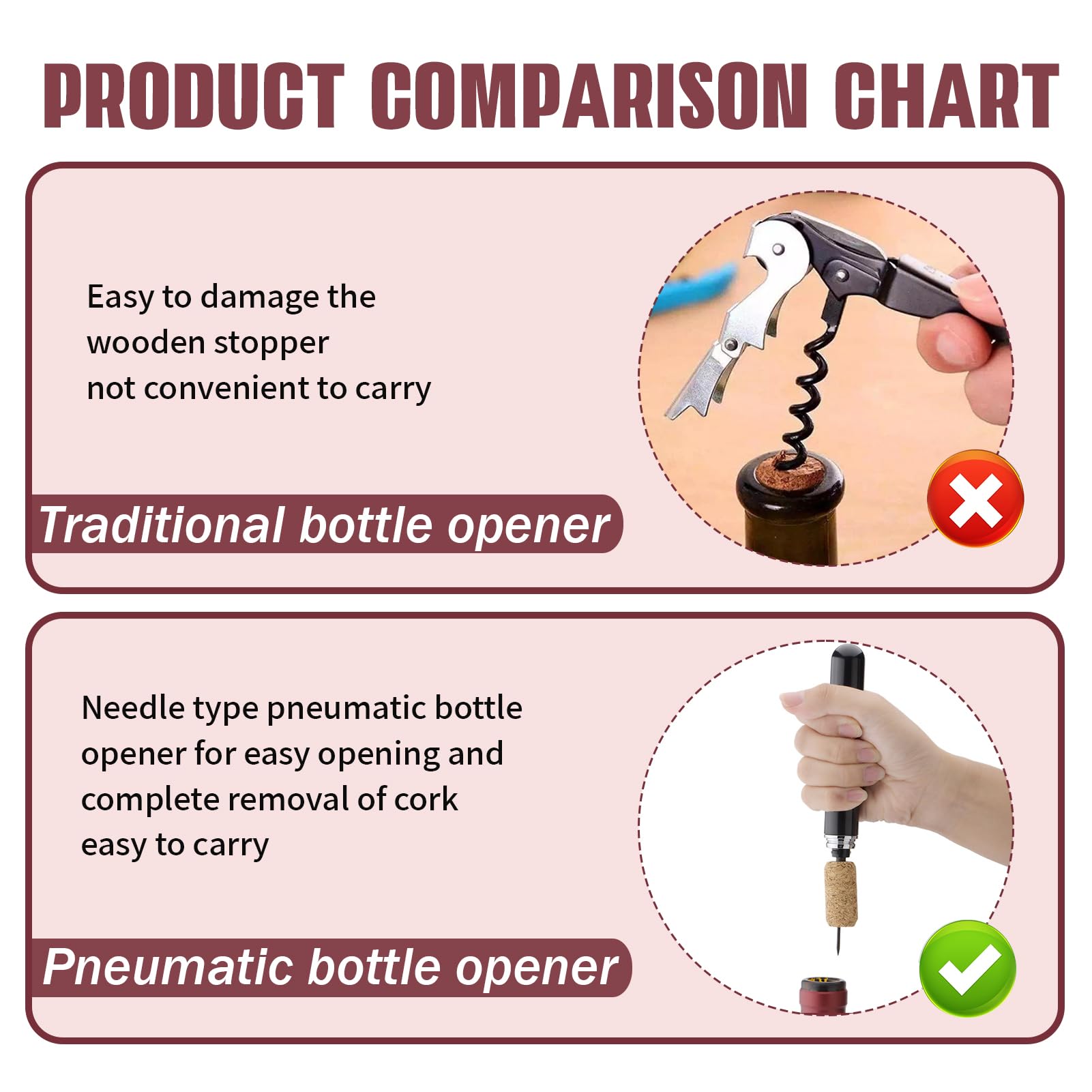 PRODUCT COMPARISON CHART

Easy to damage the wooden stopper
not convenient to carry

Traditional bottle opener

Needle type pneumatic bottle opener for easy opening and complete removal of cork
easy to carry

Pneumatic bottle opener